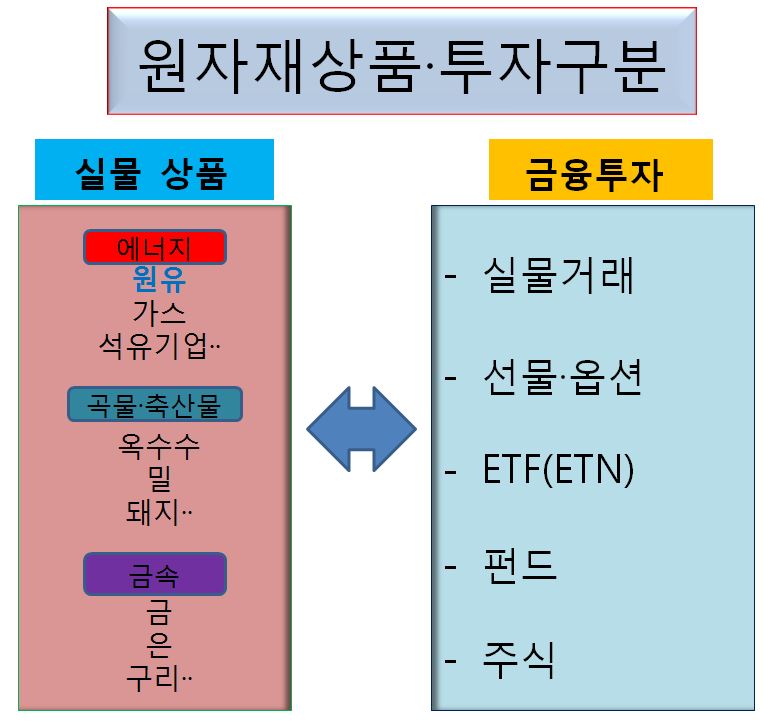 원자재상품·투자구분

실물 상품

에너지
원유
가스
석유기업··

곡물·축산물
옥수수
밀
돼지··

금속
금
은
구리··

금융투자

- 실물거래

- 선물·옵션

- ETF(ETN)

- 펀드

- 주식